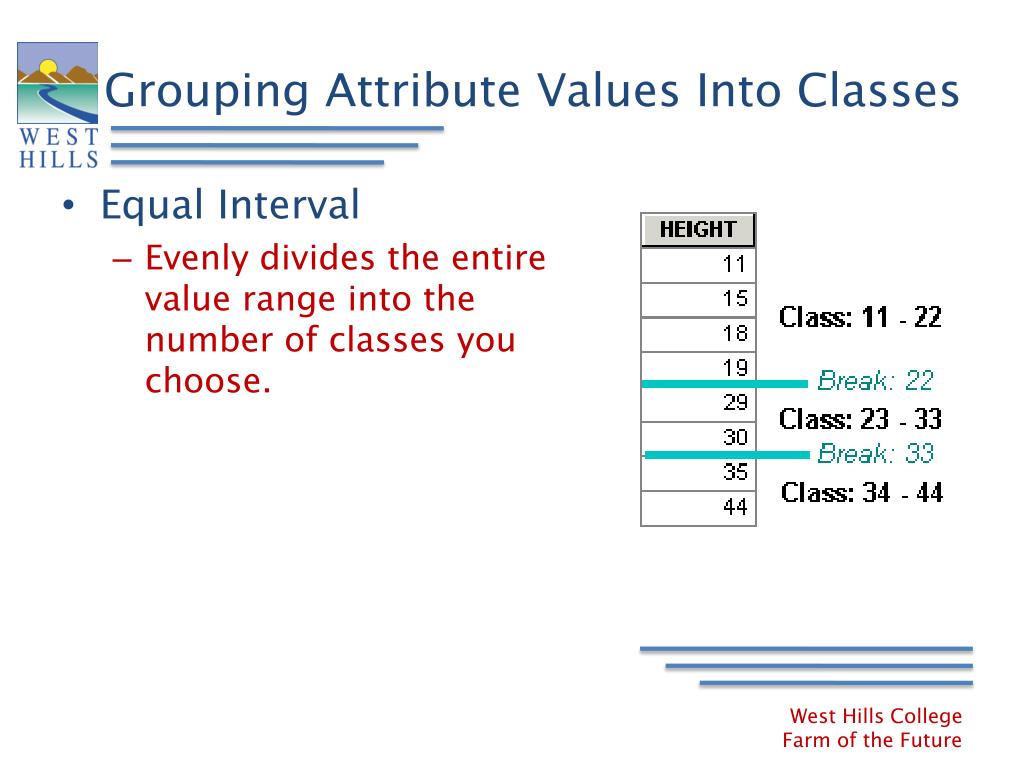 WEST HILLS

Grouping Attribute Values Into Classes

• Equal Interval
– Evenly divides the entire value range into the number of classes you choose.

| HEIGHT |
|---|
| 11 |
| 15 |
| 18 |
| 19 |
| 29 |
| 30 |
| 35 |
| 44 |

Class: 11 - 22
Break: 22
Class: 23 - 33
Break: 33
Class: 34 - 44

West Hills College
Farm of the Future